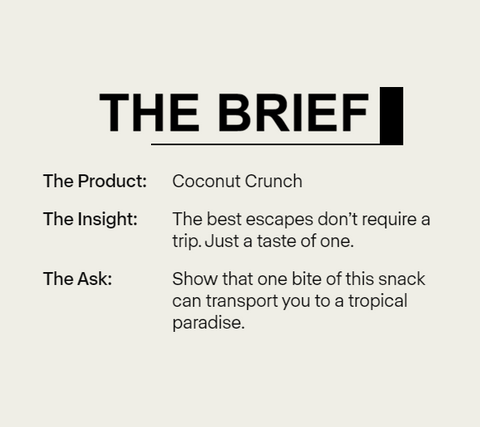 THE BRIEF

The Product: Coconut Crunch

The Insight: The best escapes don't require a trip. Just a taste of one.

The Ask: Show that one bite of this snack can transport you to a tropical paradise.